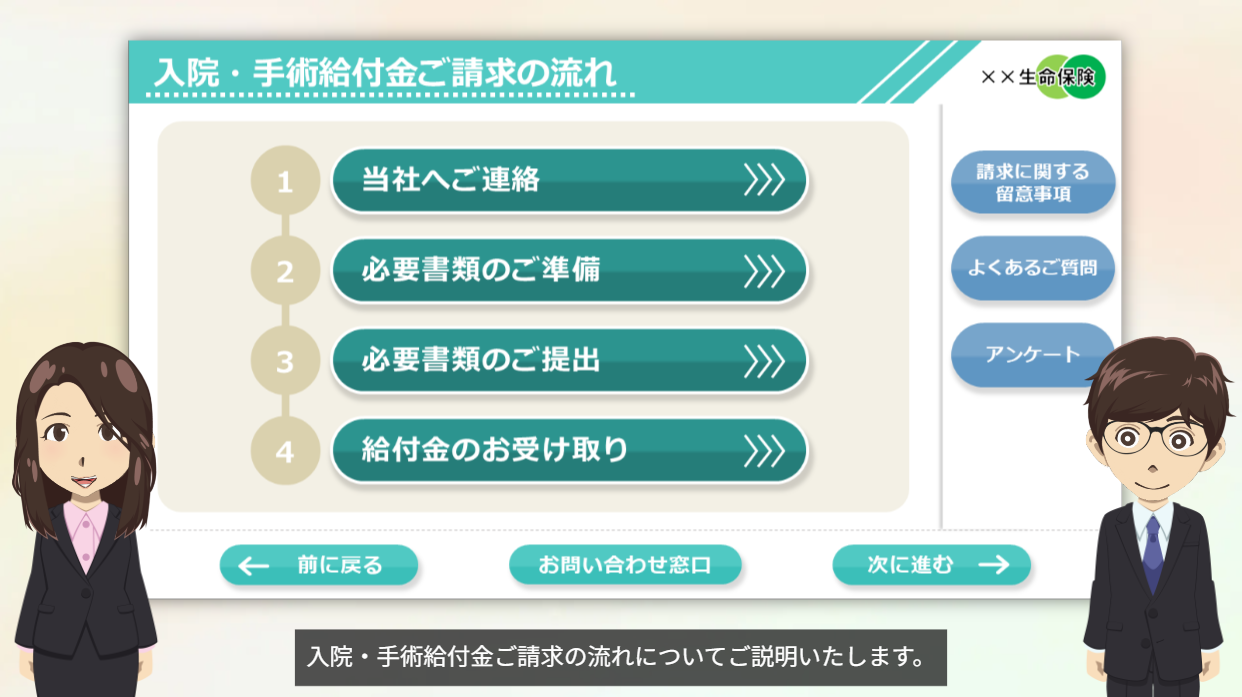 入院・手術給付金ご請求の流れ

××生命保険

1 当社へご連絡

2 必要書類のご準備

3 必要書類のご提出

4 給付金のお受け取り

請求に関する留意事項

よくあるご質問

アンケート

← 前に戻る

お問い合わせ窓口

次に進む →

入院・手術給付金ご請求の流れについてご説明いたします。